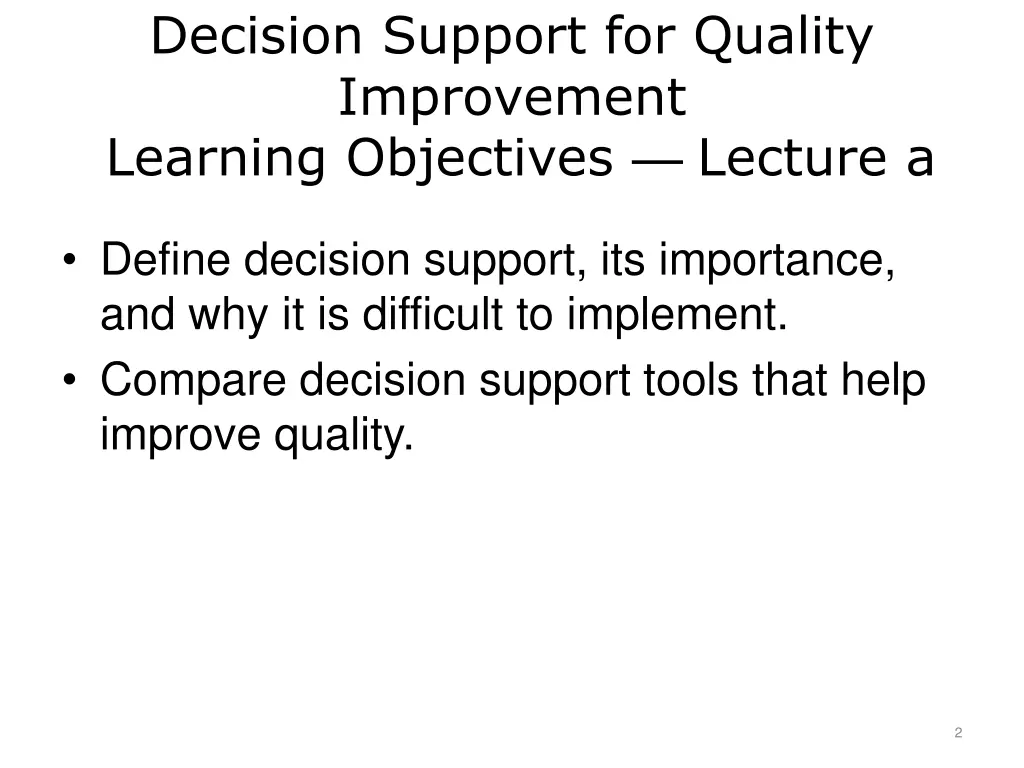 Decision Support for Quality Improvement
Learning Objectives — Lecture a

• Define decision support, its importance, and why it is difficult to implement.
• Compare decision support tools that help improve quality.

2